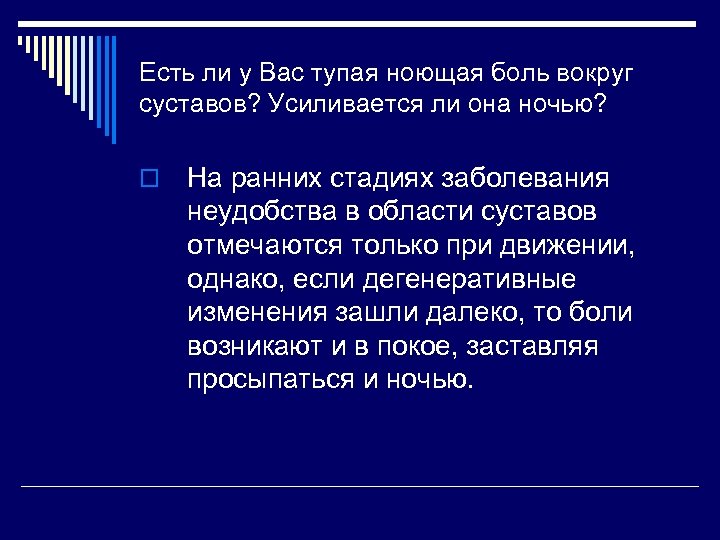 Есть ли у Вас тупая ноющая боль вокруг суставов? Усиливается ли она ночью?

На ранних стадиях заболевания неудобства в области суставов отмечаются только при движении, однако, если дегенеративные изменения зашли далеко, то боли возникают и в покое, заставляя просыпаться и ночью.